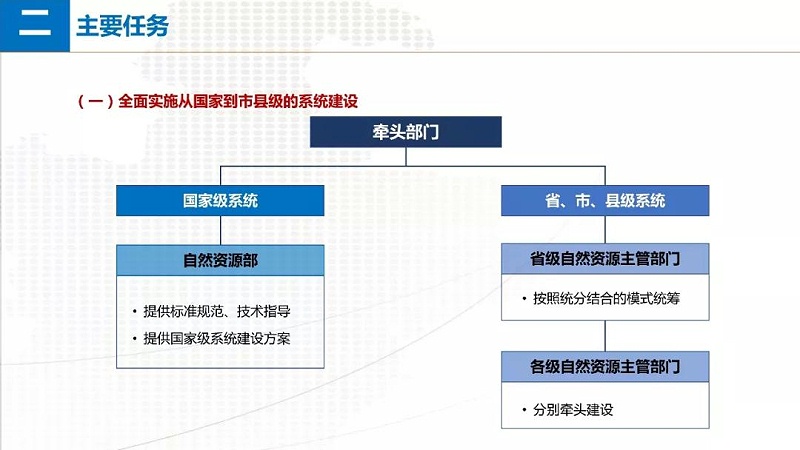 二 主要任务

（一）全面实施从国家到市县级的系统建设

牵头部门

国家级系统

自然资源部

• 提供标准规范、技术指导
• 提供国家级系统建设方案

省、市、县级系统

省级自然资源主管部门

• 按照统分结合的模式统筹

各级自然资源主管部门

• 分别牵头建设